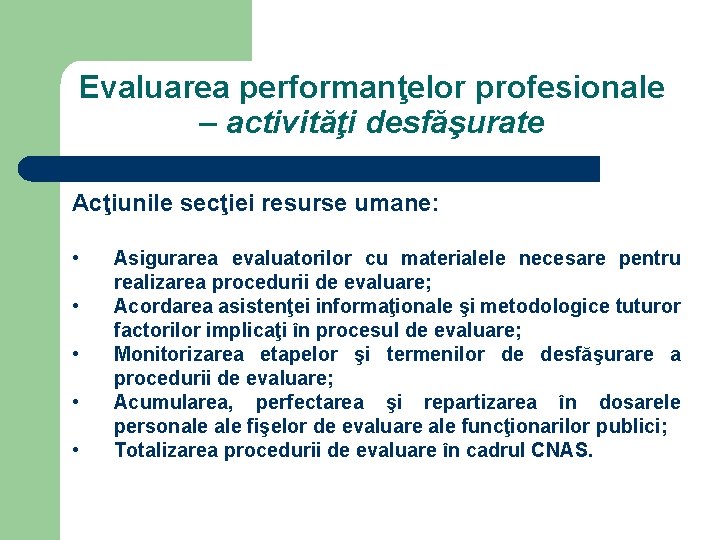 Evaluarea performanţelor profesionale – activităţi desfăşurate

Acţiunile secţiei resurse umane:

• Asigurarea evaluatorilor cu materialele necesare pentru realizarea procedurii de evaluare;
• Acordarea asistenţei informaţionale şi metodologice tuturor factorilor implicaţi în procesul de evaluare;
• Monitorizarea etapelor şi termenilor de desfăşurare a procedurii de evaluare;
• Acumularea, perfectarea şi repartizarea în dosarele personale ale fişelor de evaluare ale funcţionarilor publici;
• Totalizarea procedurii de evaluare în cadrul CNAS.